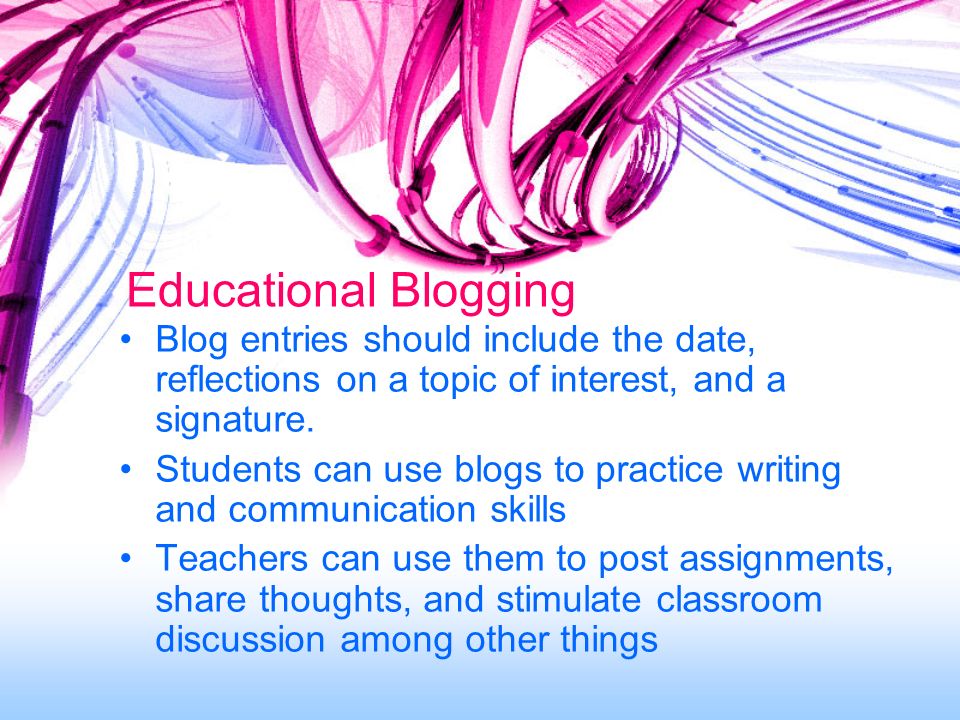 Educational Blogging

• Blog entries should include the date, reflections on a topic of interest, and a signature.

• Students can use blogs to practice writing and communication skills

• Teachers can use them to post assignments, share thoughts, and stimulate classroom discussion among other things